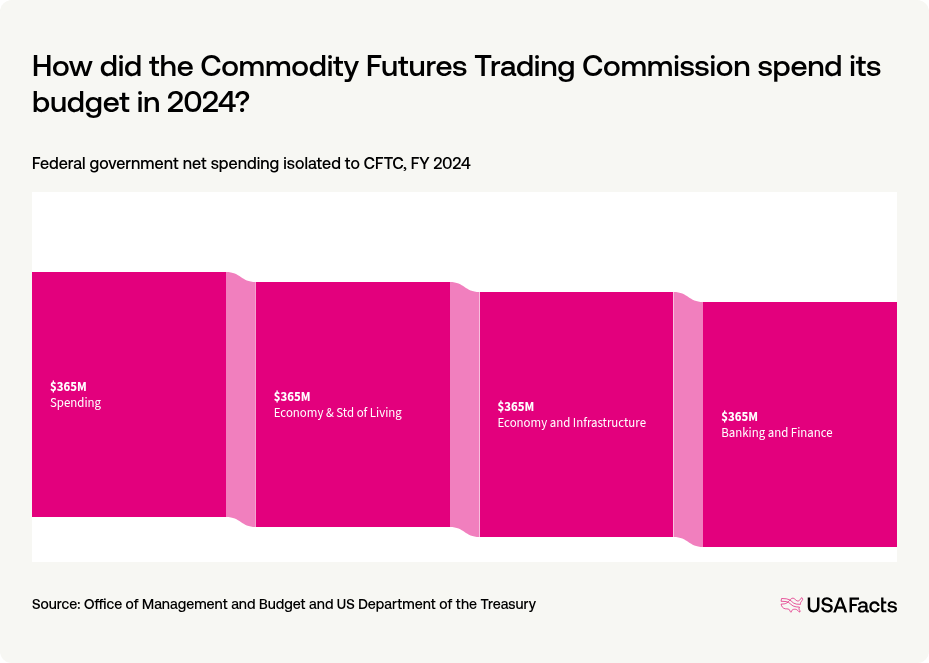 How did the Commodity Futures Trading Commission spend its budget in 2024?

Federal government net spending isolated to CFTC, FY 2024

$365M
Spending

$365M
Economy & Std of Living

$365M
Economy and Infrastructure

$365M
Banking and Finance

Source: Office of Management and Budget and US Department of the Treasury

USAFacts